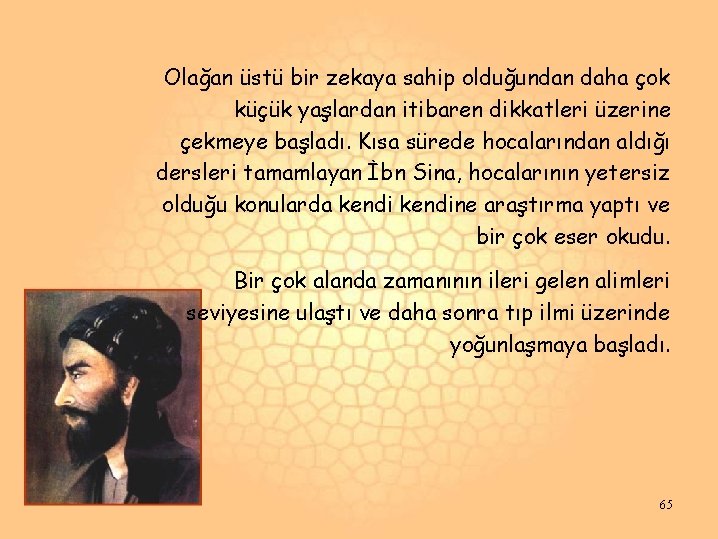 Olağan üstü bir zekaya sahip olduğundan daha çok küçük yaşlardan itibaren dikkatleri üzerine çekmeye başladı. Kısa sürede hocalarından aldığı dersleri tamamlayan İbn Sina, hocalarının yetersiz olduğu konularda kendi kendine araştırma yaptı ve bir çok eser okudu.

Bir çok alanda zamanının ileri gelen alimleri seviyesine ulaştı ve daha sonra tıp ilmi üzerinde yoğunlaşmaya başladı.

65